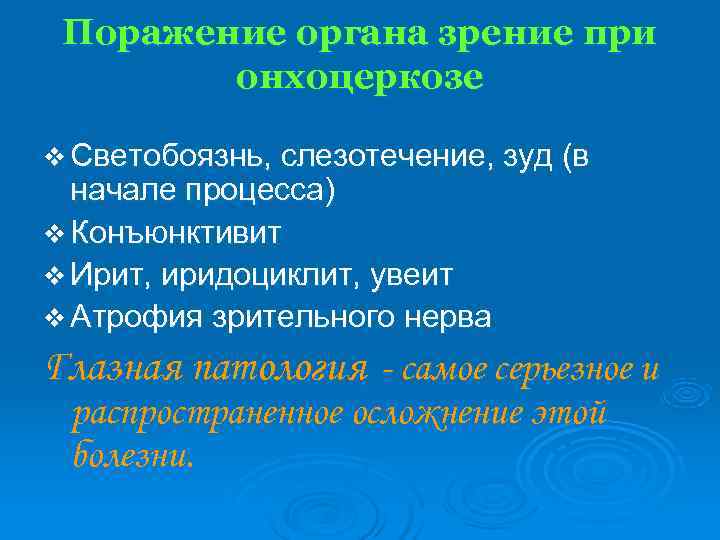 Поражение органа зрение при онхоцеркозе

❖ Светобоязнь, слезотечение, зуд (в начале процесса)
❖ Конъюнктивит
❖ Ирит, иридоциклит, увеит
❖ Атрофия зрительного нерва

Глазная патология - самое серьезное и распространенное осложнение этой болезни.